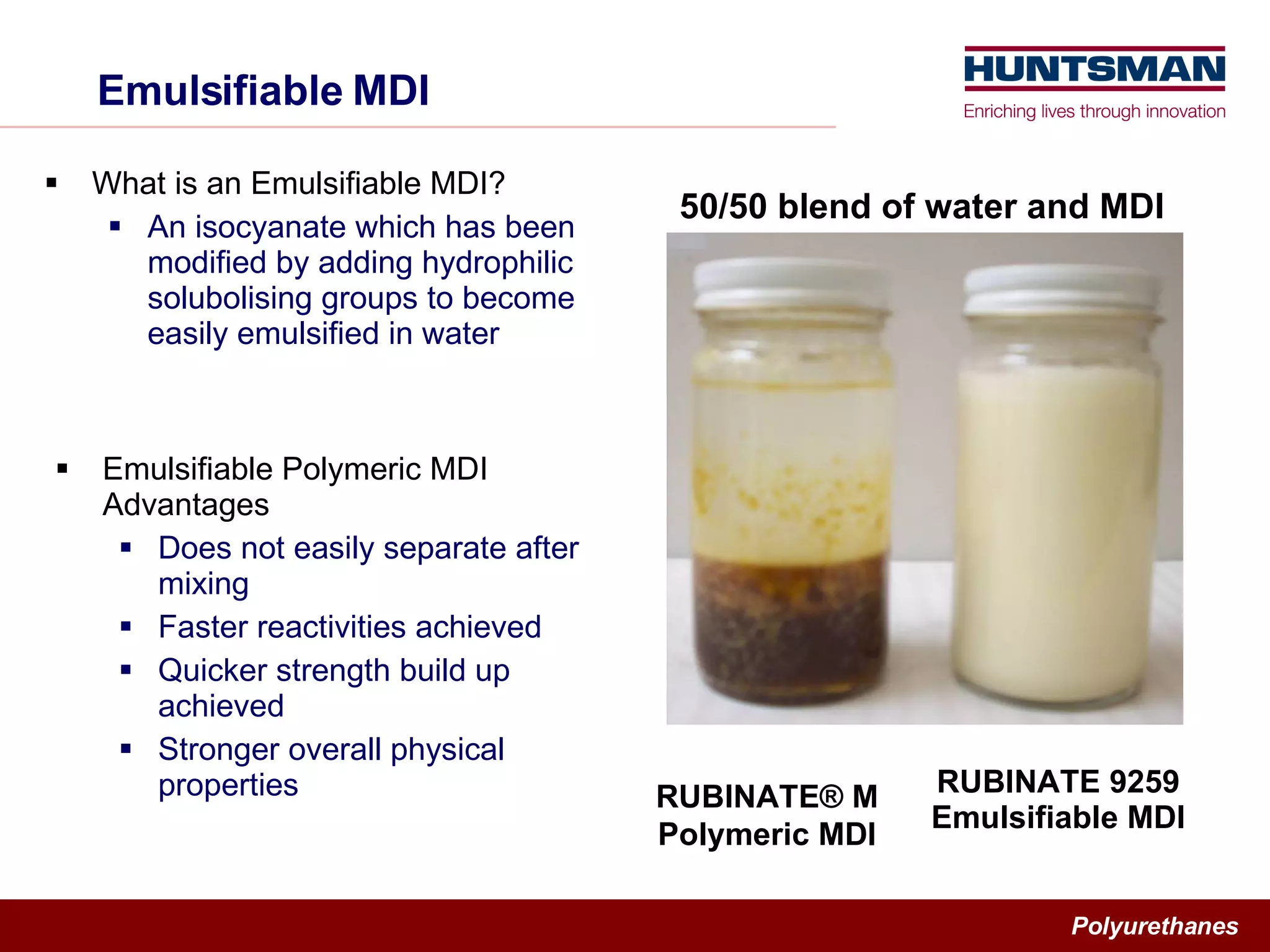 Emulsifiable MDI

HUNTSMAN
Enriching lives through innovation

▪ What is an Emulsifiable MDI?
▪ An isocyanate which has been modified by adding hydrophilic solubolising groups to become easily emulsified in water

▪ Emulsifiable Polymeric MDI Advantages
▪ Does not easily separate after mixing
▪ Faster reactivities achieved
▪ Quicker strength build up achieved
▪ Stronger overall physical properties

50/50 blend of water and MDI

RUBINATE® M
Polymeric MDI

RUBINATE 9259
Emulsifiable MDI

Polyurethanes